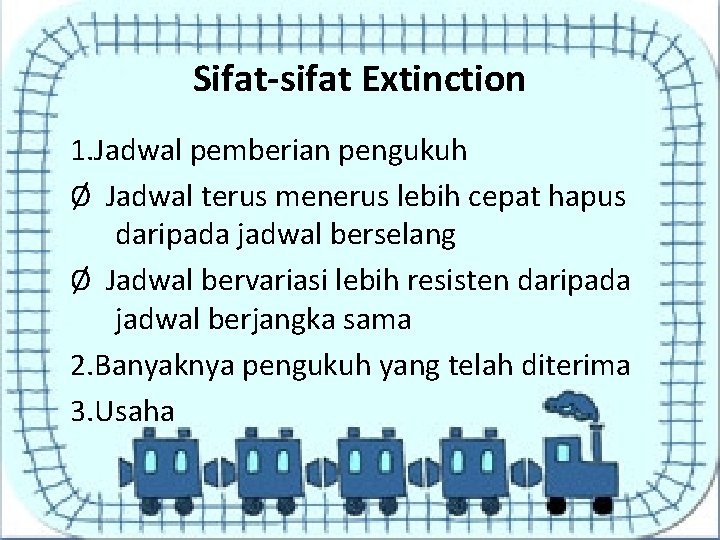 Sifat-sifat Extinction

1.Jadwal pemberian pengukuh

Ø Jadwal terus menerus lebih cepat hapus daripada jadwal berselang

Ø Jadwal bervariasi lebih resisten daripada jadwal berjangka sama

2.Banyaknya pengukuh yang telah diterima

3.Usaha